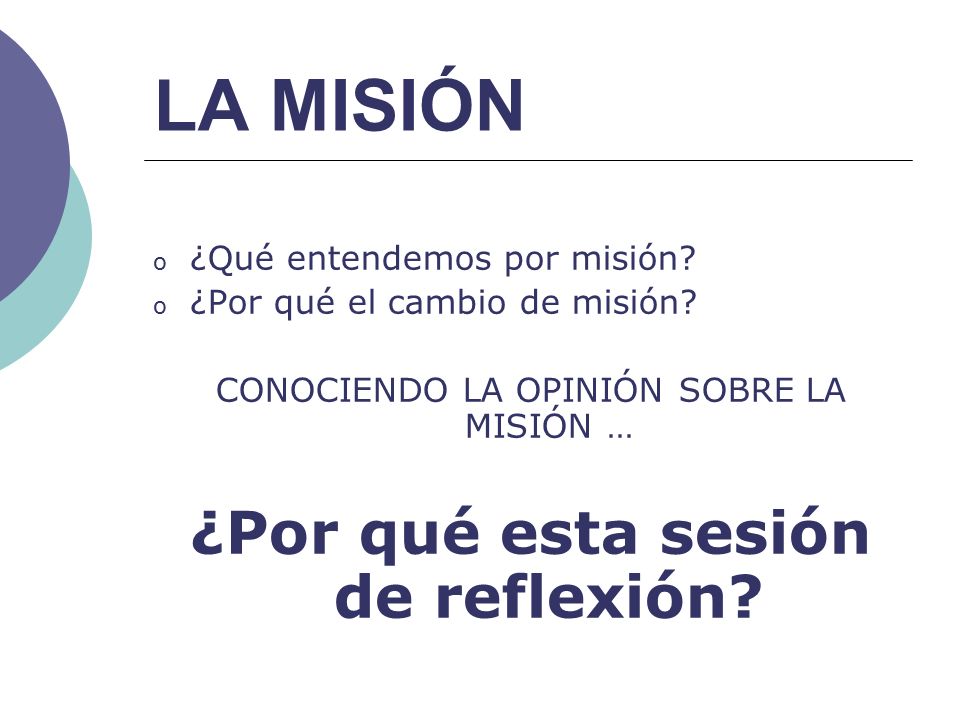 LA MISIÓN

o ¿Qué entendemos por misión?
o ¿Por qué el cambio de misión?

CONOCIENDO LA OPINIÓN SOBRE LA MISIÓN …

¿Por qué esta sesión de reflexión?